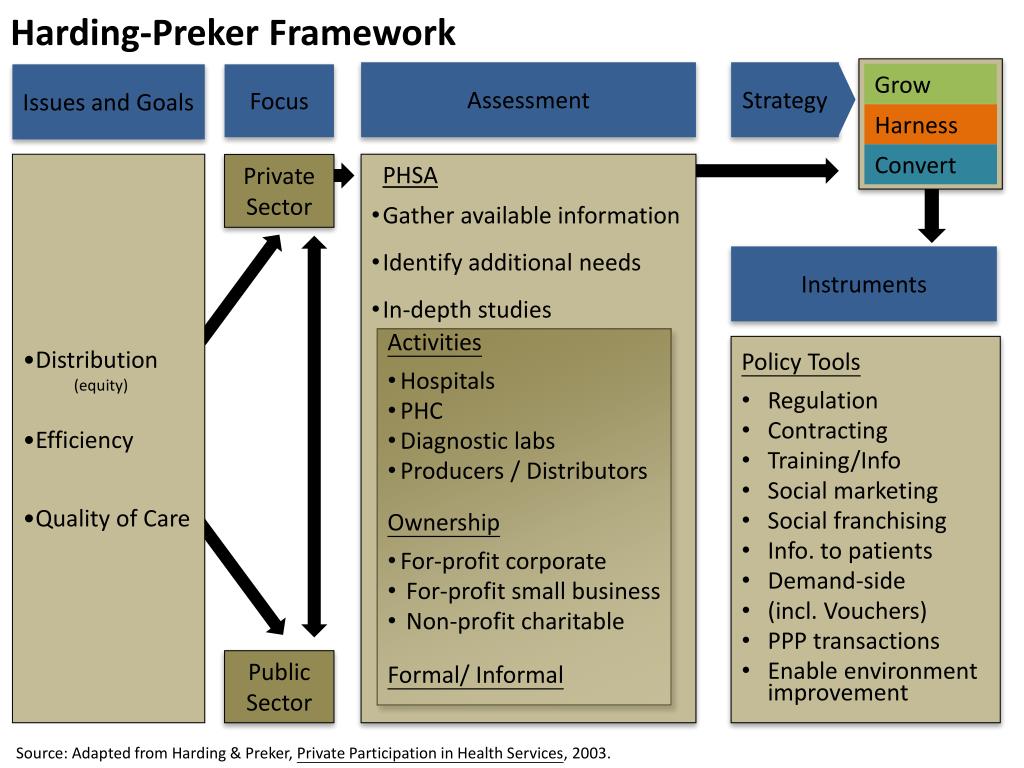 Harding-Preker Framework

Issues and Goals

Focus

Assessment

Strategy

Grow

Harness

Convert

•Distribution (equity)

•Efficiency

•Quality of Care

Private Sector

Public Sector

PHSA

•Gather available information

•Identify additional needs

•In-depth studies

Activities

•Hospitals
•PHC
•Diagnostic labs
•Producers / Distributors

Ownership

•For-profit corporate
• For-profit small business
• Non-profit charitable

Formal/ Informal

Instruments

Policy Tools

• Regulation
• Contracting
• Training/Info
• Social marketing
• Social franchising
• Info. to patients
• Demand-side
• (incl. Vouchers)
• PPP transactions
• Enable environment improvement

Source: Adapted from Harding & Preker, Private Participation in Health Services, 2003.